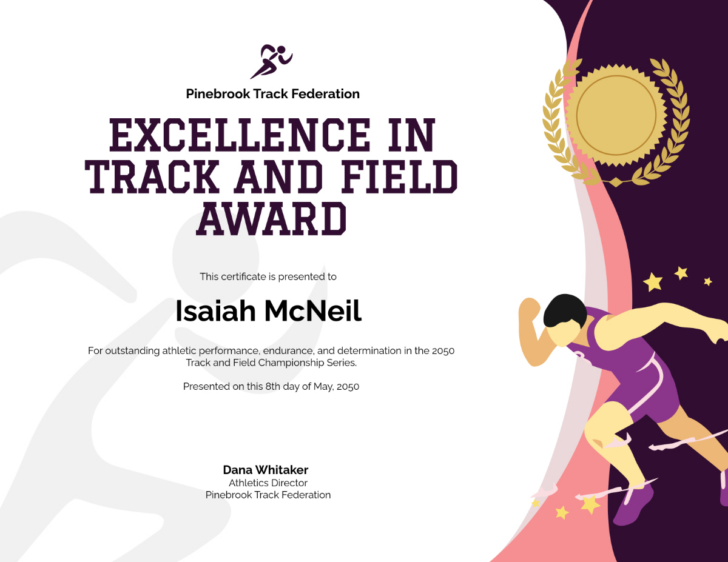 Pinebrook Track Federation

EXCELLENCE IN TRACK AND FIELD AWARD

This certificate is presented to

Isaiah McNeil

For outstanding athletic performance, endurance, and determination in the 2050 Track and Field Championship Series.

Presented on this 8th day of May, 2050

Dana Whitaker
Athletics Director
Pinebrook Track Federation